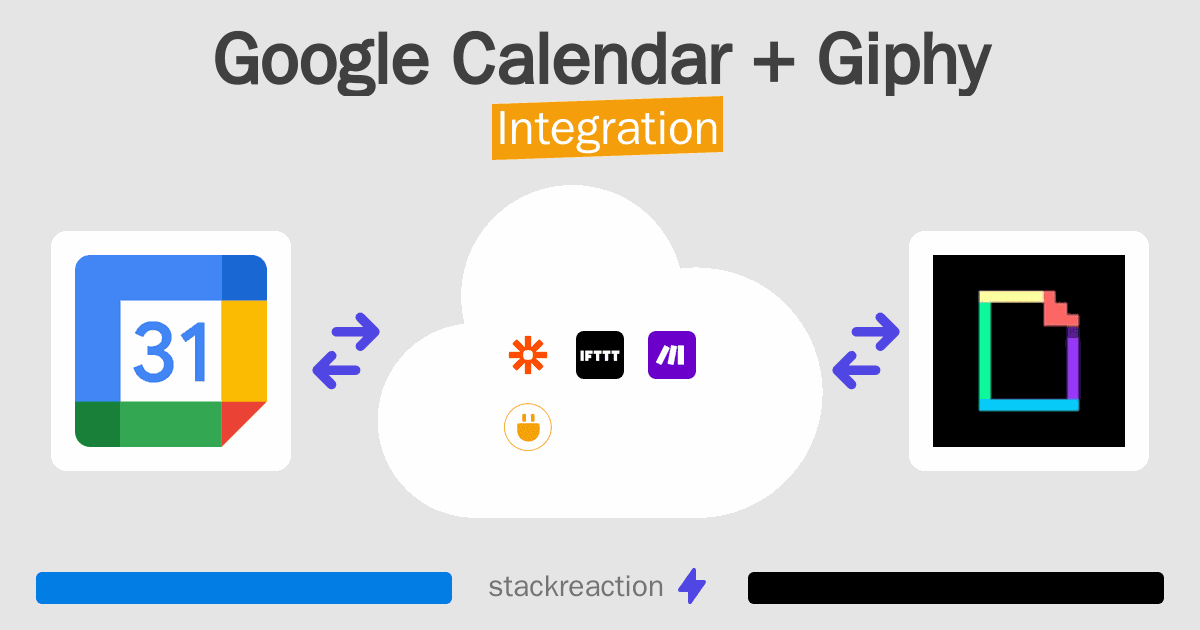 Google Calendar + Giphy
Integration

31

IFTTT

stackreaction